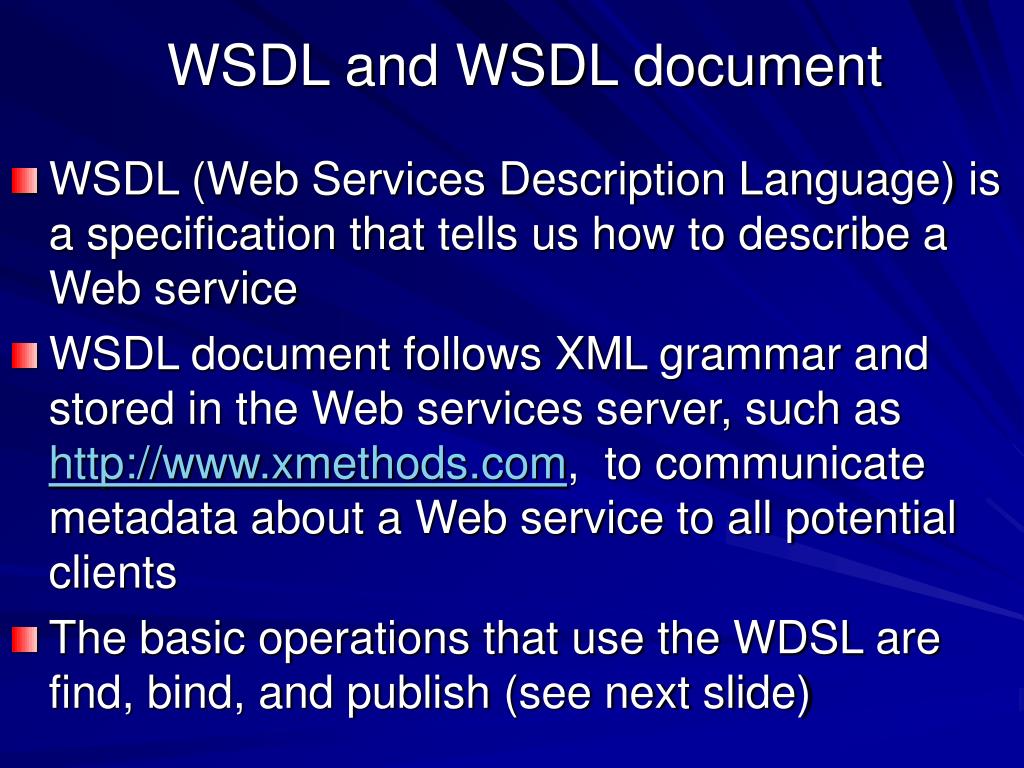 WSDL and WSDL document

WSDL (Web Services Description Language) is a specification that tells us how to describe a Web service

WSDL document follows XML grammar and stored in the Web services server, such as http://www.xmethods.com, to communicate metadata about a Web service to all potential clients

The basic operations that use the WDSL are find, bind, and publish (see next slide)